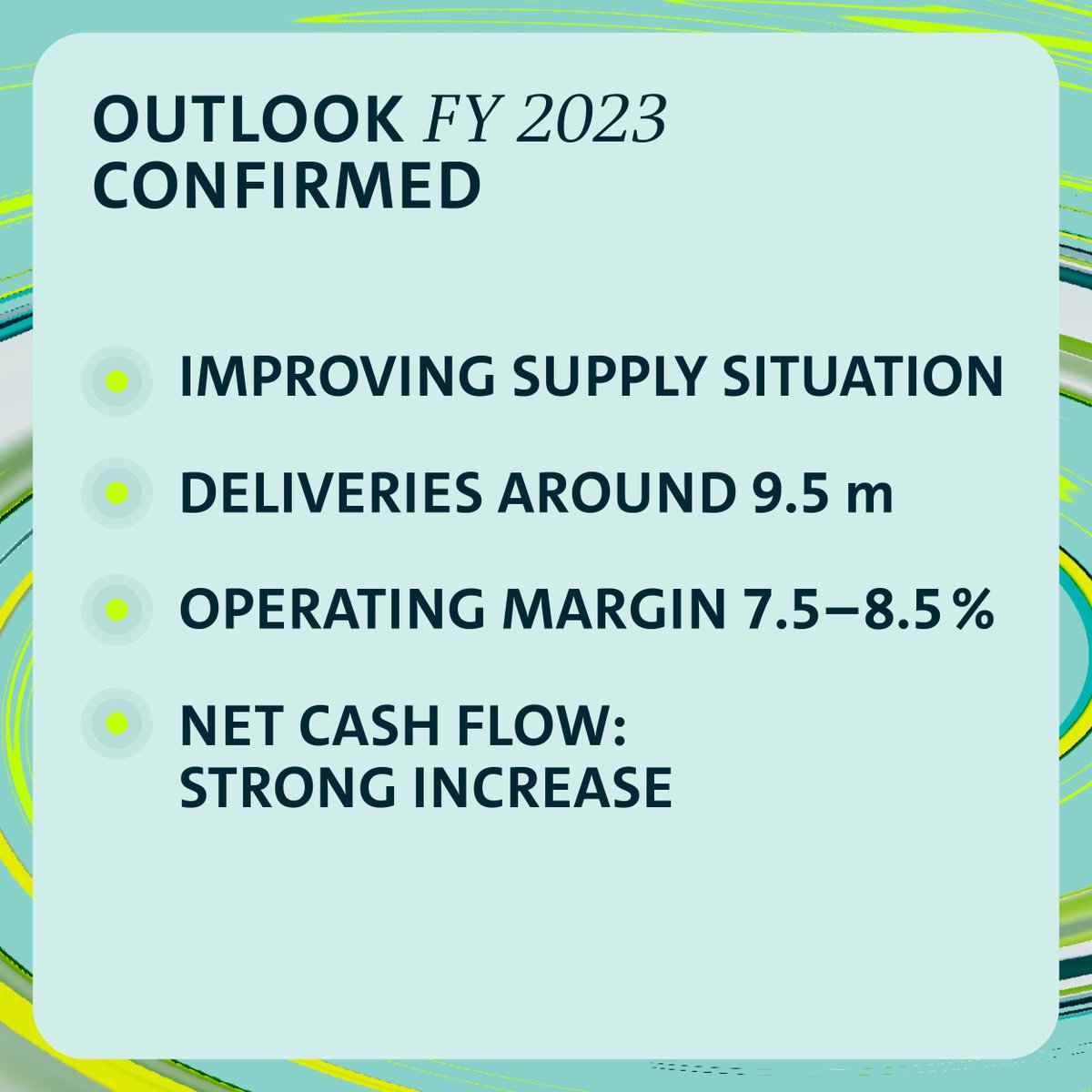 OUTLOOK FY 2023
CONFIRMED

IMPROVING SUPPLY SITUATION

DELIVERIES AROUND 9.5 m

OPERATING MARGIN 7.5–8.5 %

NET CASH FLOW:
STRONG INCREASE